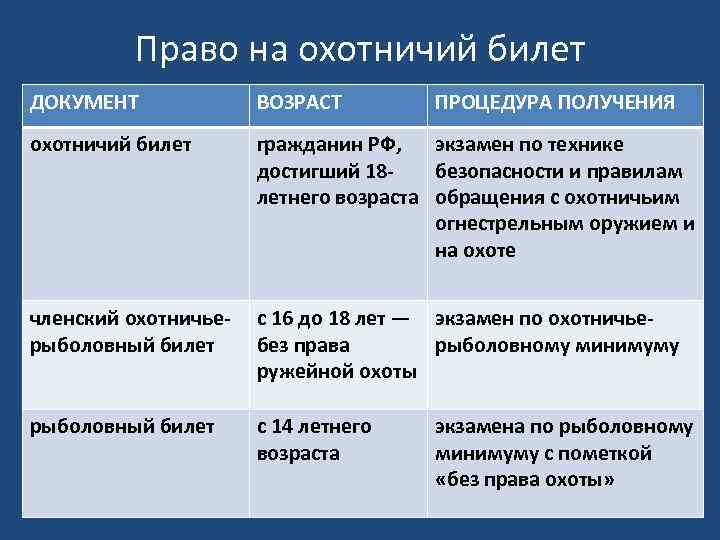 Право на охотничий билет

| ДОКУМЕНТ | ВОЗРАСТ | ПРОЦЕДУРА ПОЛУЧЕНИЯ |
|---|---|---|
| охотничий билет | гражданин РФ, достигший 18-летнего возраста | экзамен по технике безопасности и правилам обращения с охотничьим огнестрельным оружием и на охоте |
| членский охотничье-рыболовный билет | с 16 до 18 лет — без права ружейной охоты | экзамен по охотничье-рыболовному минимуму |
| рыболовный билет | с 14 летнего возраста | экзамена по рыболовному минимуму с пометкой «без права охоты» |